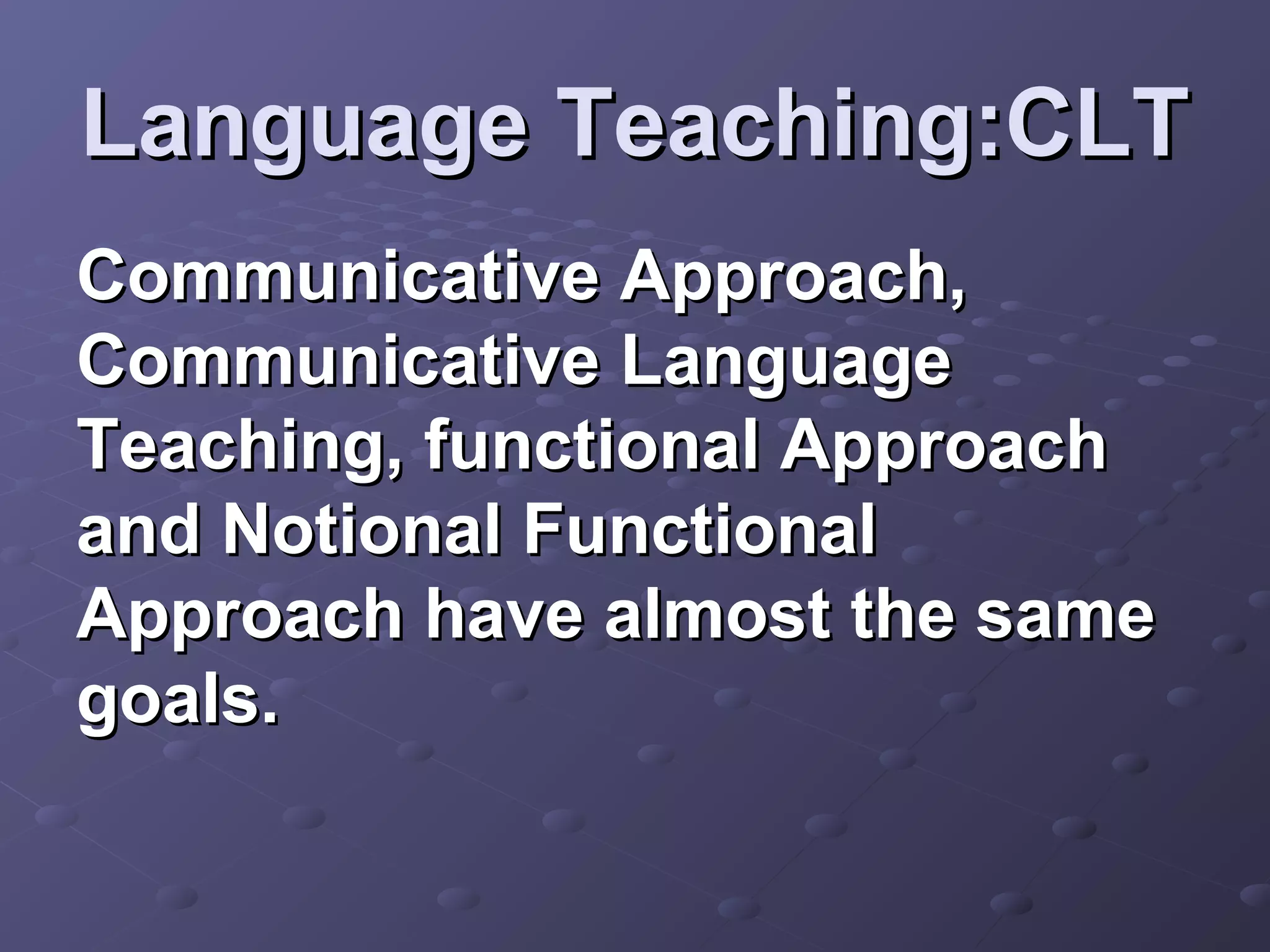 Language Teaching:CLT

Communicative Approach, Communicative Language Teaching, functional Approach and Notional Functional Approach have almost the same goals.